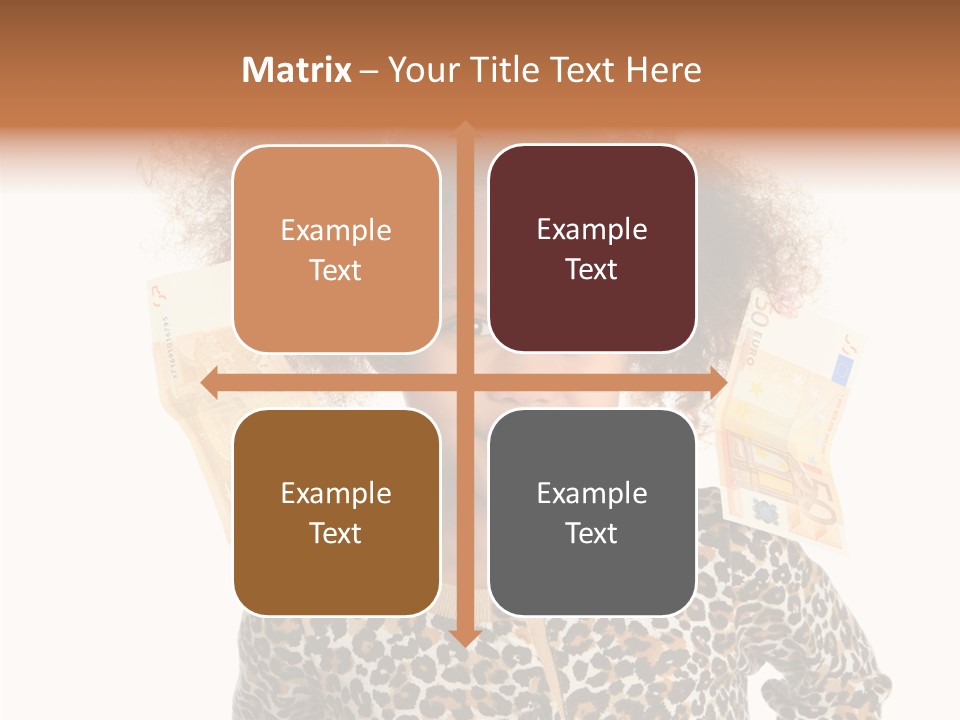 Matrix – Your Title Text Here

Example Text

Example Text

Example Text

Example Text

50 EURO

50